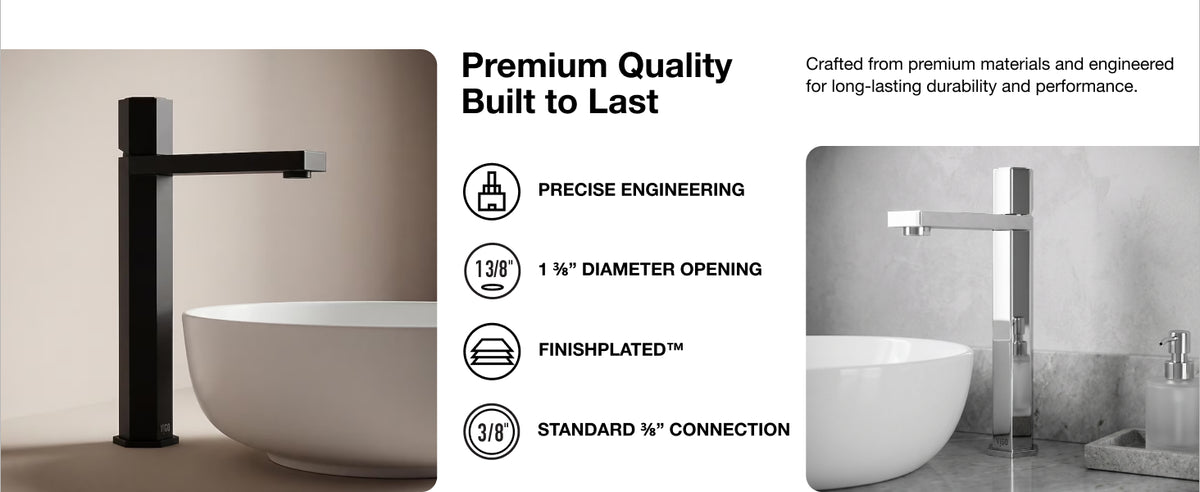 Premium Quality Built to Last

Crafted from premium materials and engineered for long-lasting durability and performance.

PRECISE ENGINEERING

1 3/8"

1 ⅜" DIAMETER OPENING

FINISHPLATED™

3/8"

STANDARD ⅜" CONNECTION